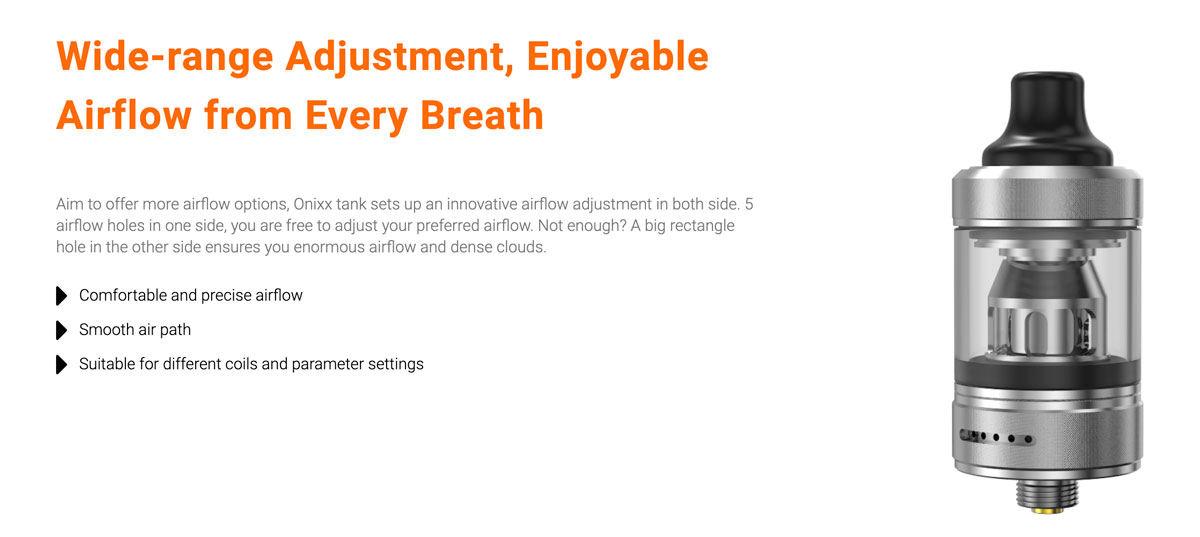 Wide-range Adjustment, Enjoyable Airflow from Every Breath

Aim to offer more airflow options, Onixx tank sets up an innovative airflow adjustment in both side. 5 airflow holes in one side, you are free to adjust your preferred airflow. Not enough? A big rectangle hole in the other side ensures you enormous airflow and dense clouds.

Comfortable and precise airflow

Smooth air path

Suitable for different coils and parameter settings